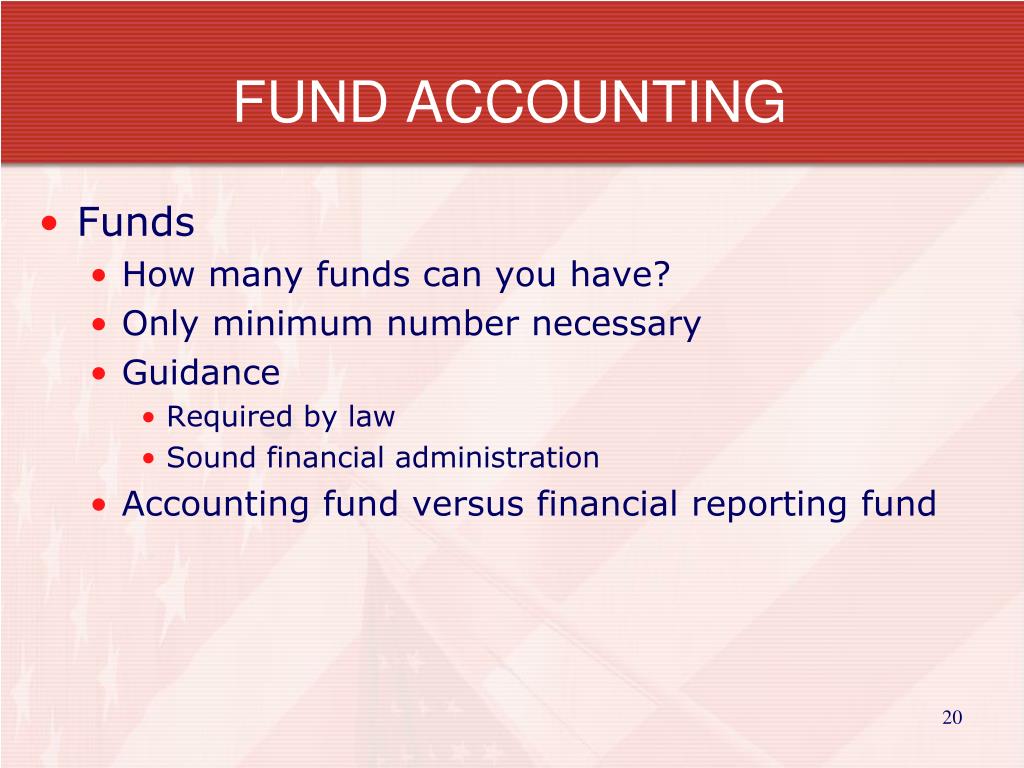 FUND ACCOUNTING

• Funds
  • How many funds can you have?
  • Only minimum number necessary
  • Guidance
    • Required by law
    • Sound financial administration
  • Accounting fund versus financial reporting fund

20